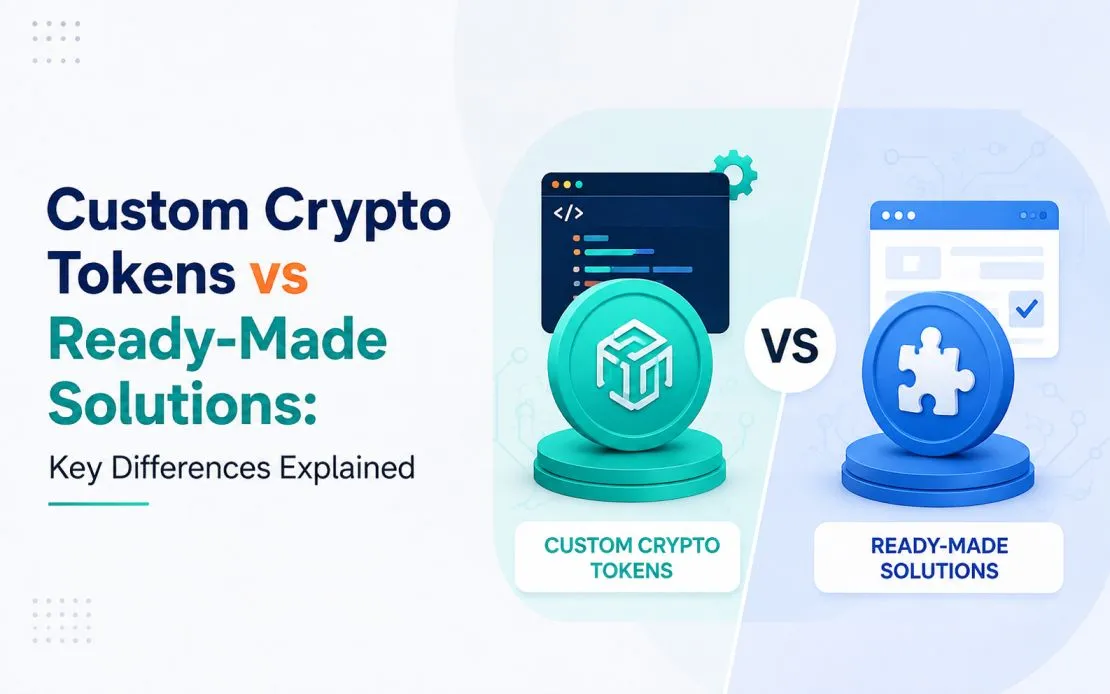 Custom Crypto Tokens vs Ready-Made Solutions:

Key Differences Explained

</>

VS

CUSTOM CRYPTO TOKENS

READY-MADE SOLUTIONS